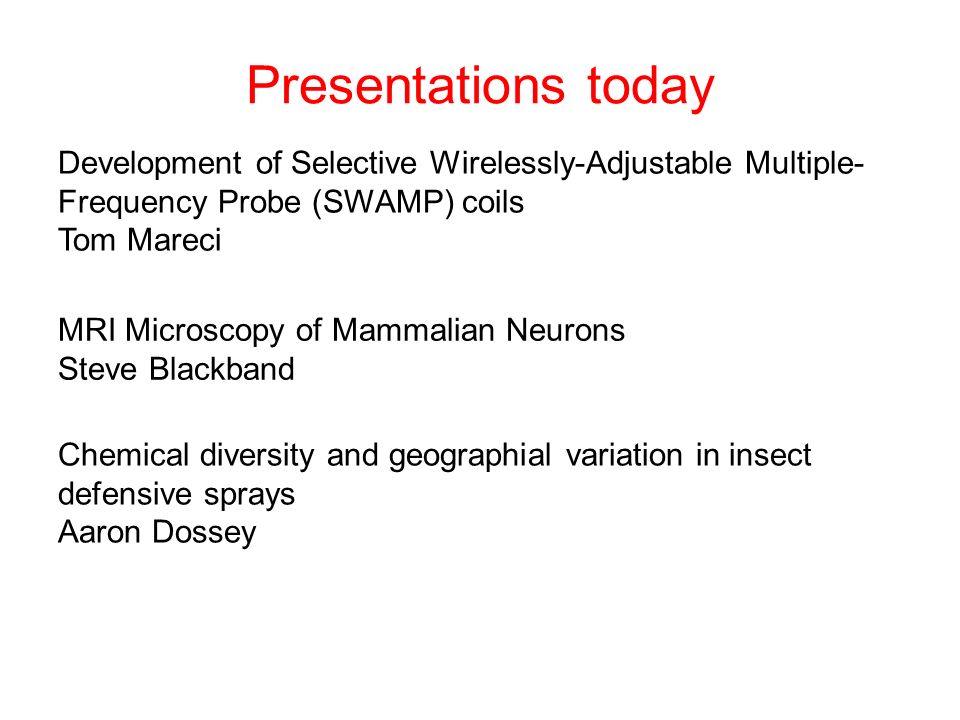 Presentations today

Development of Selective Wirelessly-Adjustable Multiple-Frequency Probe (SWAMP) coils
Tom Mareci

MRI Microscopy of Mammalian Neurons
Steve Blackband

Chemical diversity and geographial variation in insect defensive sprays
Aaron Dossey